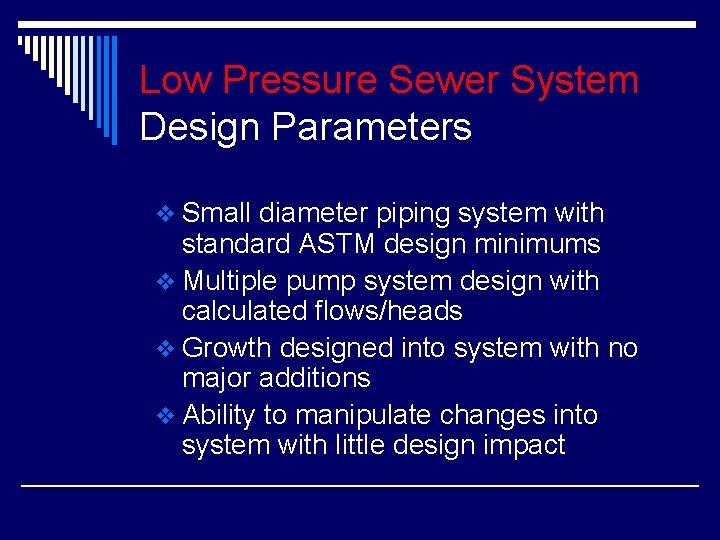 Low Pressure Sewer System
Design Parameters

❖ Small diameter piping system with standard ASTM design minimums
❖ Multiple pump system design with calculated flows/heads
❖ Growth designed into system with no major additions
❖ Ability to manipulate changes into system with little design impact